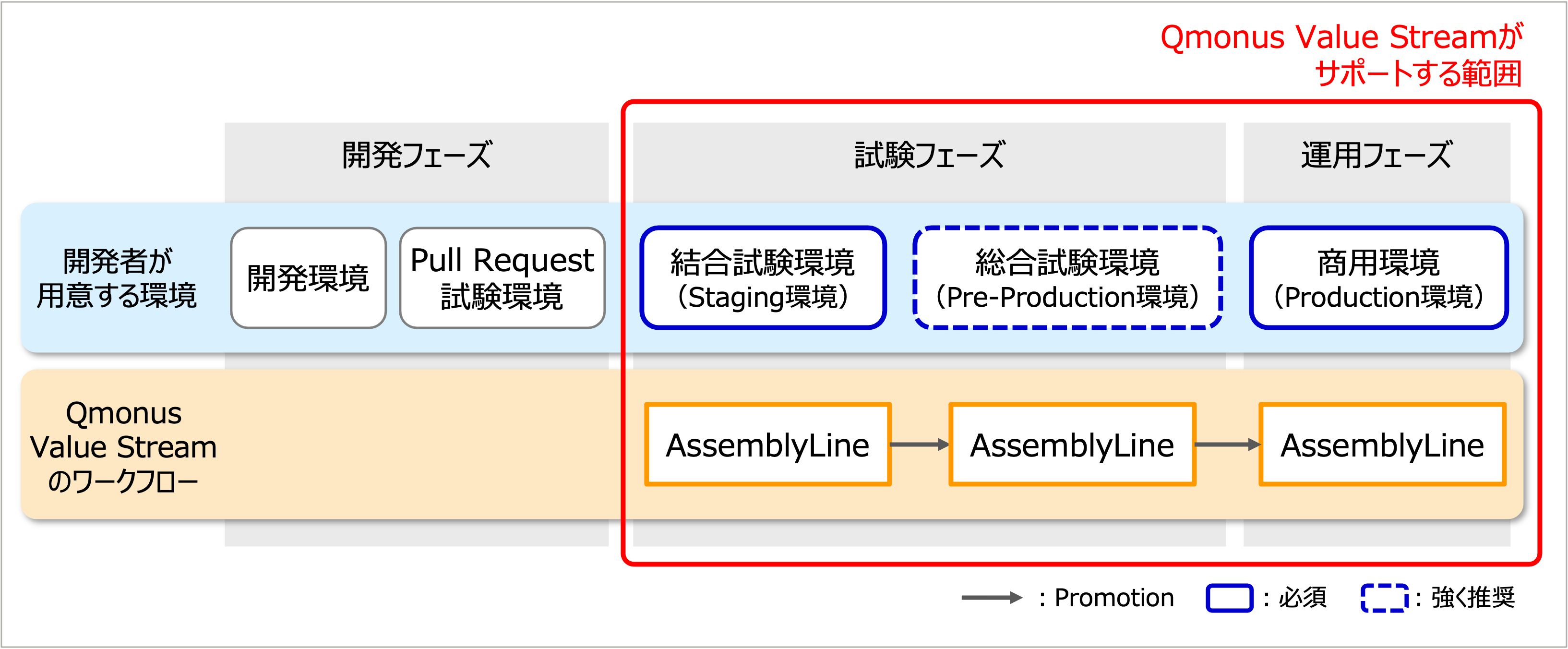 Qmonus Value Streamが
サポートする範囲

開発フェーズ

試験フェーズ

運用フェーズ

開発者が
用意する環境

開発環境

Pull Request
試験環境

結合試験環境
(Staging環境)

総合試験環境
(Pre-Production環境)

商用環境
(Production環境)

Qmonus
Value Stream
のワークフロー

AssemblyLine

AssemblyLine

AssemblyLine

: Promotion

: 必須

: 強く推奨